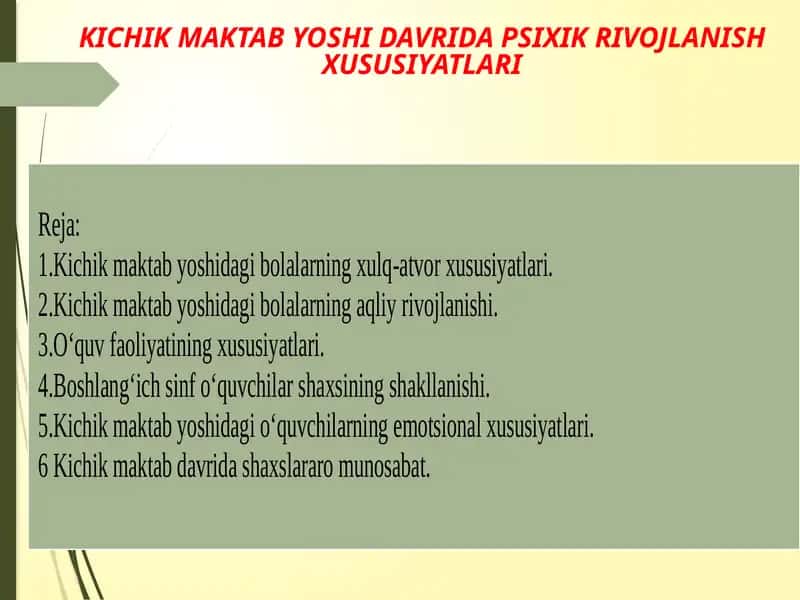 KICHIK MAKTAB YOSHI DAVRIDA PSIXIK RIVOJLANISH XUSUSIYATLARI

Reja:
1.Kichik maktab yoshidagi bolalarning xulq-atvor xususiyatlari.
2.Kichik maktab yoshidagi bolalarning aqliy rivojlanishi.
3.O‘quv faoliyatining xususiyatlari.
4.Boshlang‘ich sinf o‘quvchilar shaxsining shakllanishi.
5.Kichik maktab yoshidagi o‘quvchilarning emotsional xususiyatlari.
6 Kichik maktab davrida shaxslararo munosabat.